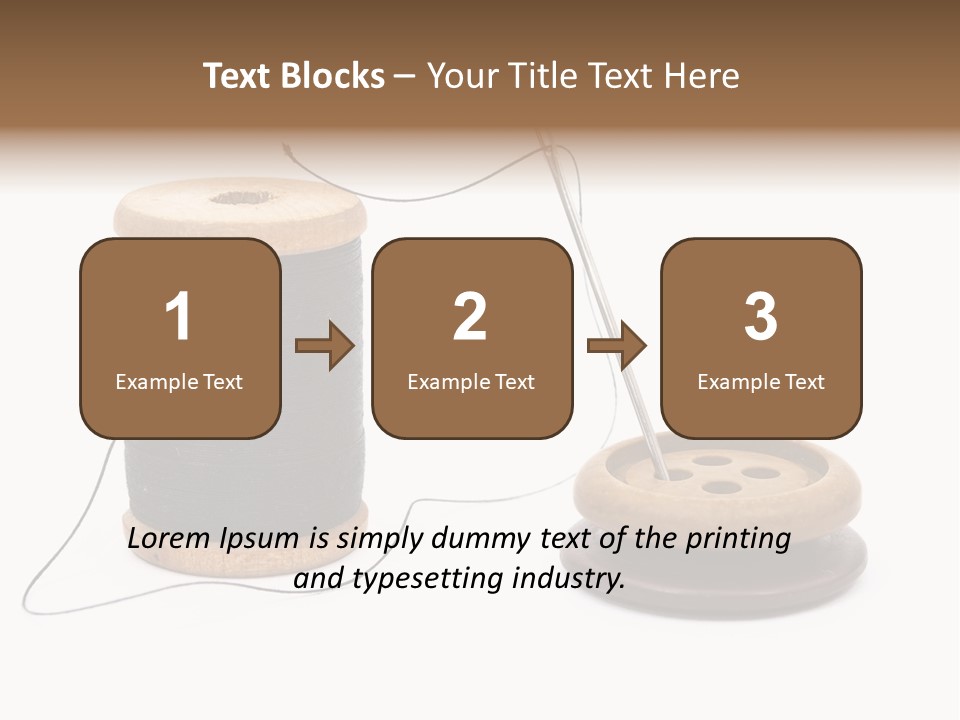 Text Blocks – Your Title Text Here

1
Example Text

2
Example Text

3
Example Text

Lorem Ipsum is simply dummy text of the printing and typesetting industry.